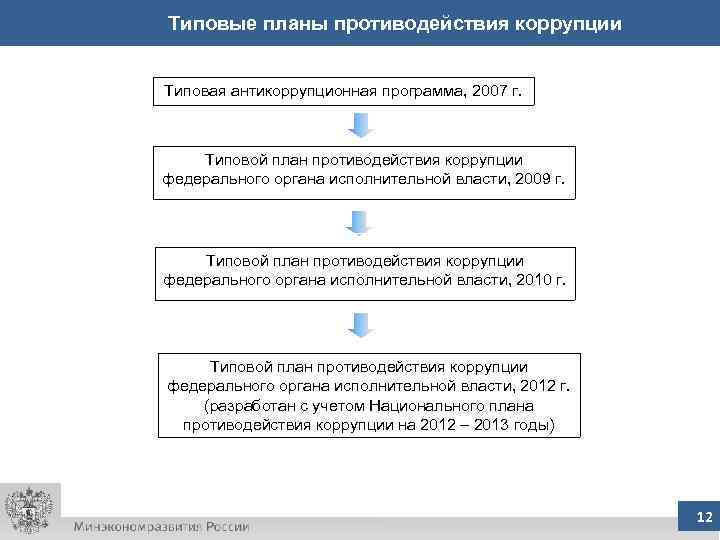 Типовые планы противодействия коррупции

Типовая антикоррупционная программа, 2007 г.

Типовой план противодействия коррупции федерального органа исполнительной власти, 2009 г.

Типовой план противодействия коррупции федерального органа исполнительной власти, 2010 г.

Типовой план противодействия коррупции федерального органа исполнительной власти, 2012 г. (разработан с учетом Национального плана противодействия коррупции на 2012 – 2013 годы)

Минэкономразвития России

12